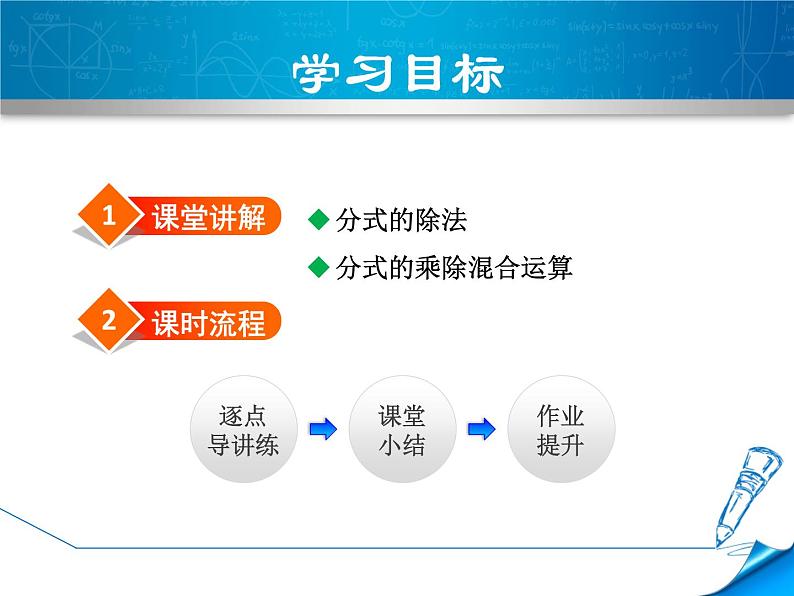 学习目标

1 课堂讲解

◆ 分式的除法

◆ 分式的乘除混合运算

2 课时流程

逐点导讲练

课堂小结

作业提升